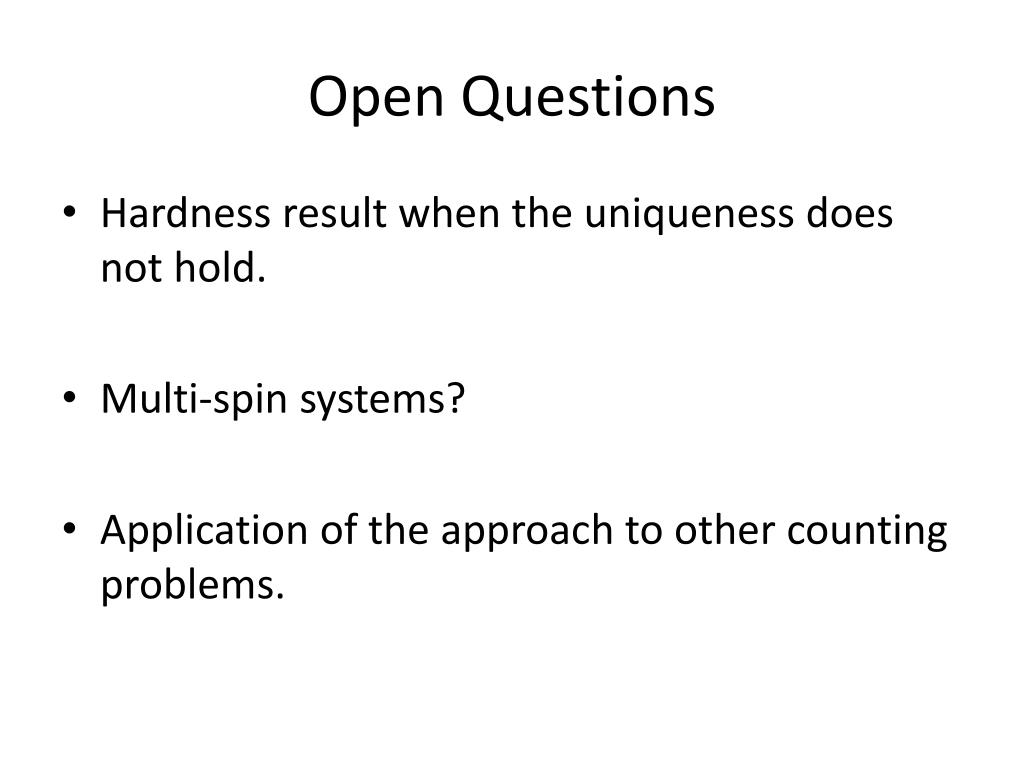 Open Questions

• Hardness result when the uniqueness does not hold.

• Multi-spin systems?

• Application of the approach to other counting problems.